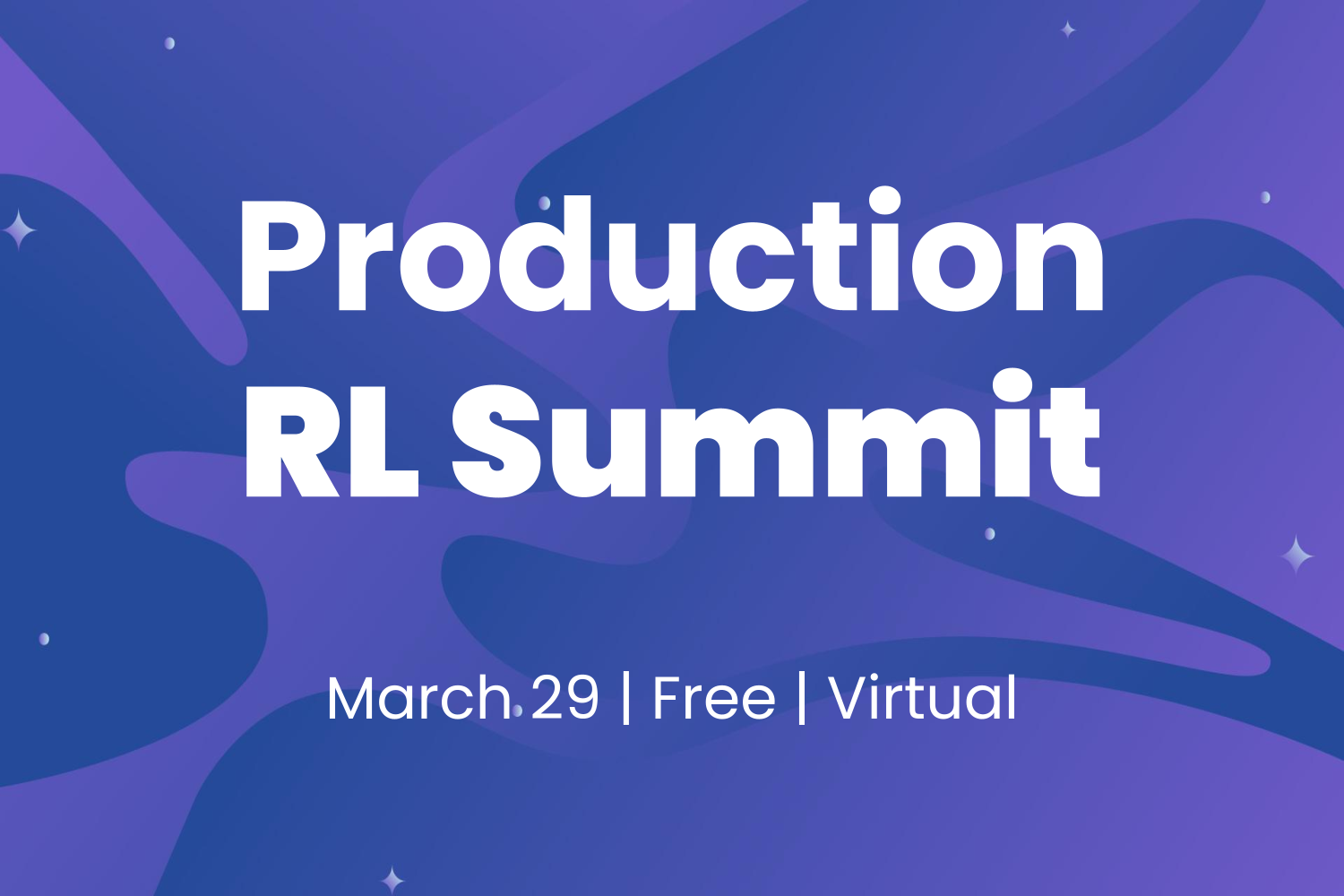 Production RL Summit

March 29 | Free | Virtual